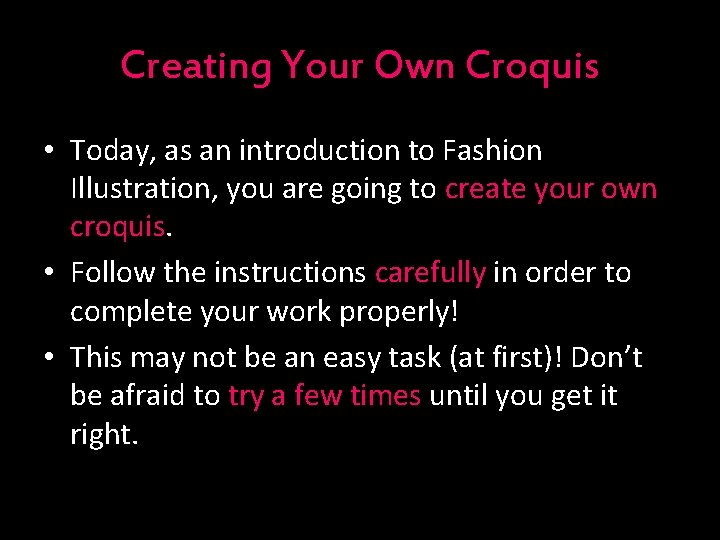 Creating Your Own Croquis

• Today, as an introduction to Fashion Illustration, you are going to create your own croquis.
• Follow the instructions carefully in order to complete your work properly!
• This may not be an easy task (at first)! Don’t be afraid to try a few times until you get it right.